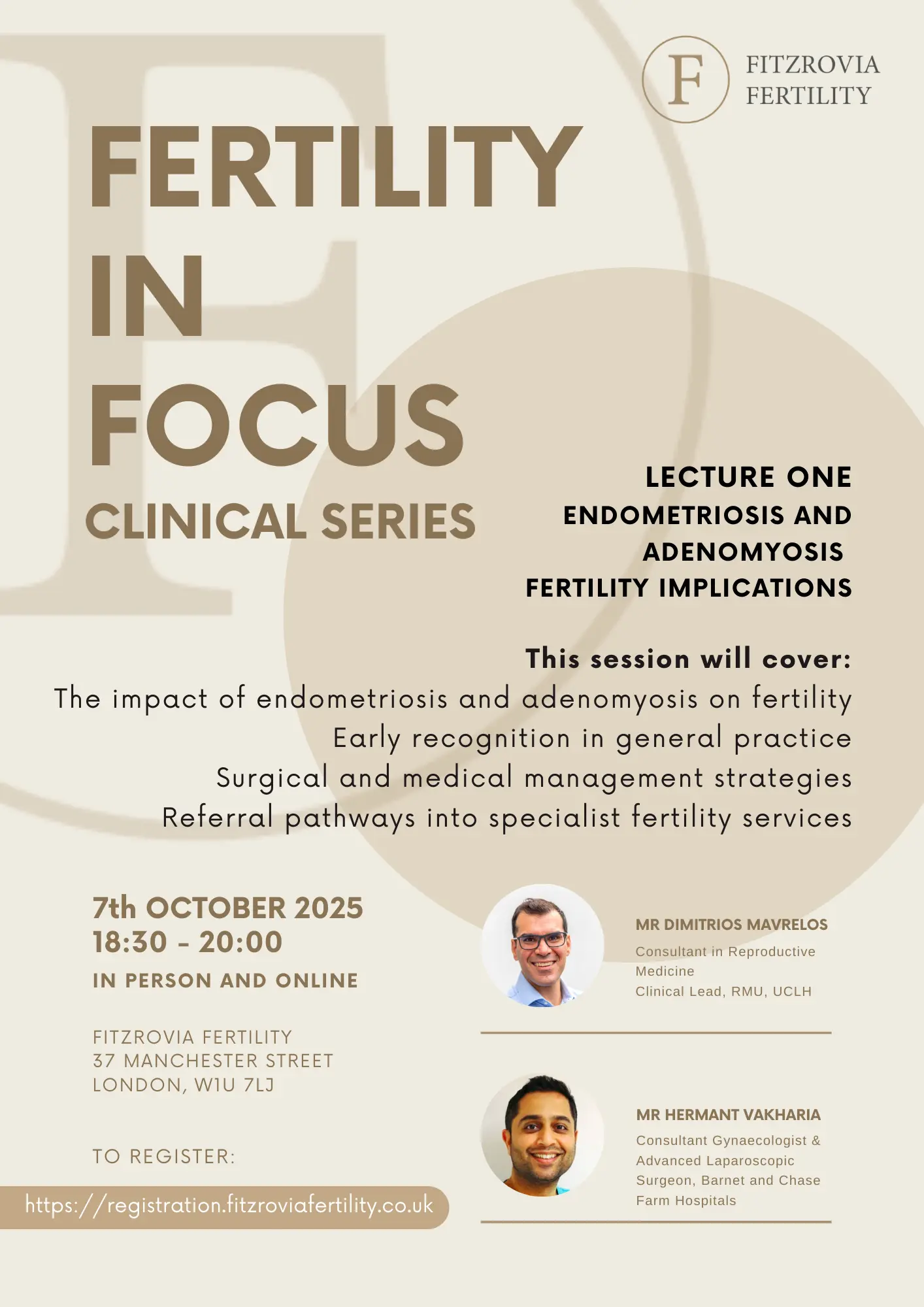 F
FITZROVIA
FERTILITY

FERTILITY
IN
FOCUS
CLINICAL SERIES

LECTURE ONE
ENDOMETRIOSIS AND
ADENOMYOSIS
FERTILITY IMPLICATIONS

This session will cover:
The impact of endometriosis and adenomyosis on fertility
Early recognition in general practice
Surgical and medical management strategies
Referral pathways into specialist fertility services

7th OCTOBER 2025
18:30 - 20:00
IN PERSON AND ONLINE

FITZROVIA FERTILITY
37 MANCHESTER STREET
LONDON, W1U 7LJ

TO REGISTER:
https://registration.fitzroviafertility.co.uk

MR DIMITRIOS MAVRELOS
Consultant in Reproductive Medicine
Clinical Lead, RMU, UCLH

MR HERMANT VAKHARIA
Consultant Gynaecologist & Advanced Laparoscopic Surgeon, Barnet and Chase Farm Hospitals